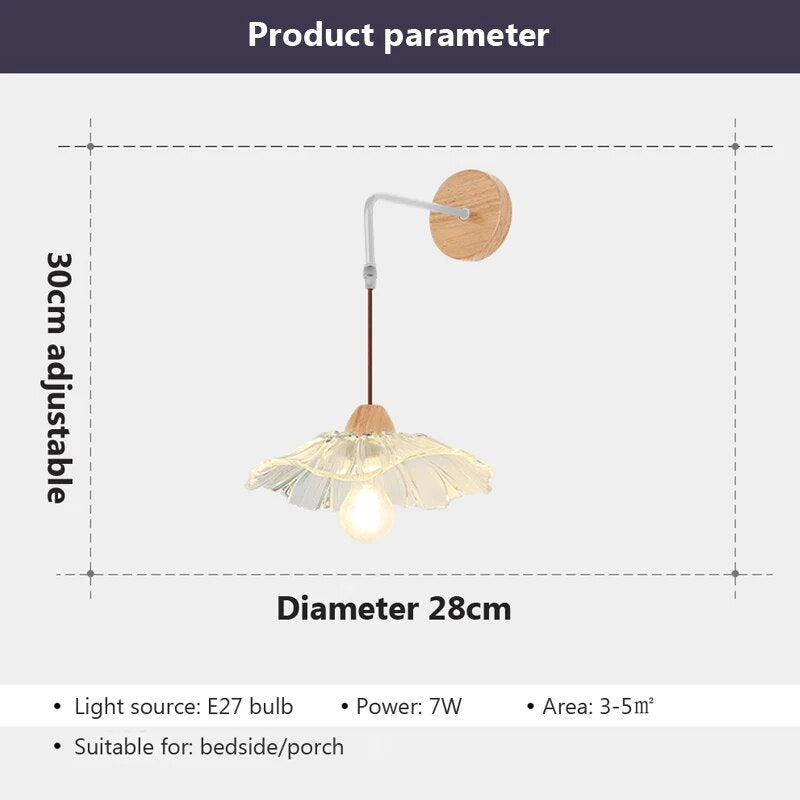 Product parameter

30cm adjustable

Diameter 28cm

• Light source: E27 bulb • Power: 7W • Area: 3-5㎡

• Suitable for: bedside/porch